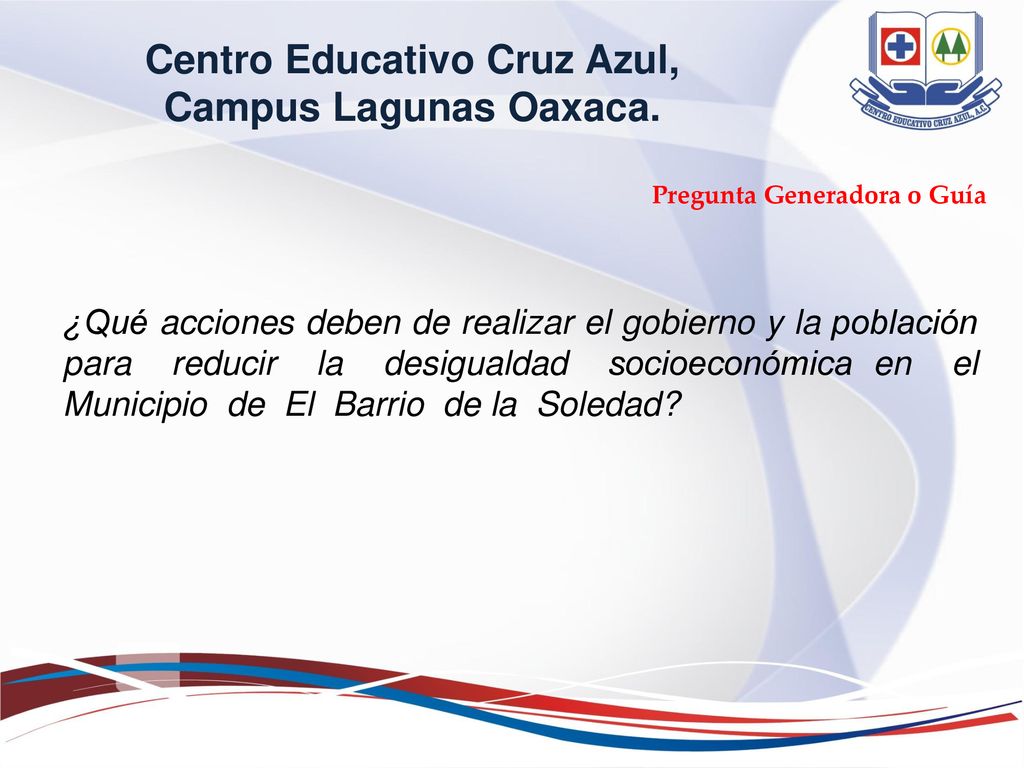 Centro Educativo Cruz Azul,
Campus Lagunas Oaxaca.

CENTRO EDUCATIVO CRUZ AZUL, A.C.

Pregunta Generadora o Guía

¿Qué acciones deben de realizar el gobierno y la población para reducir la desigualdad socioeconómica en el Municipio de El Barrio de la Soledad?